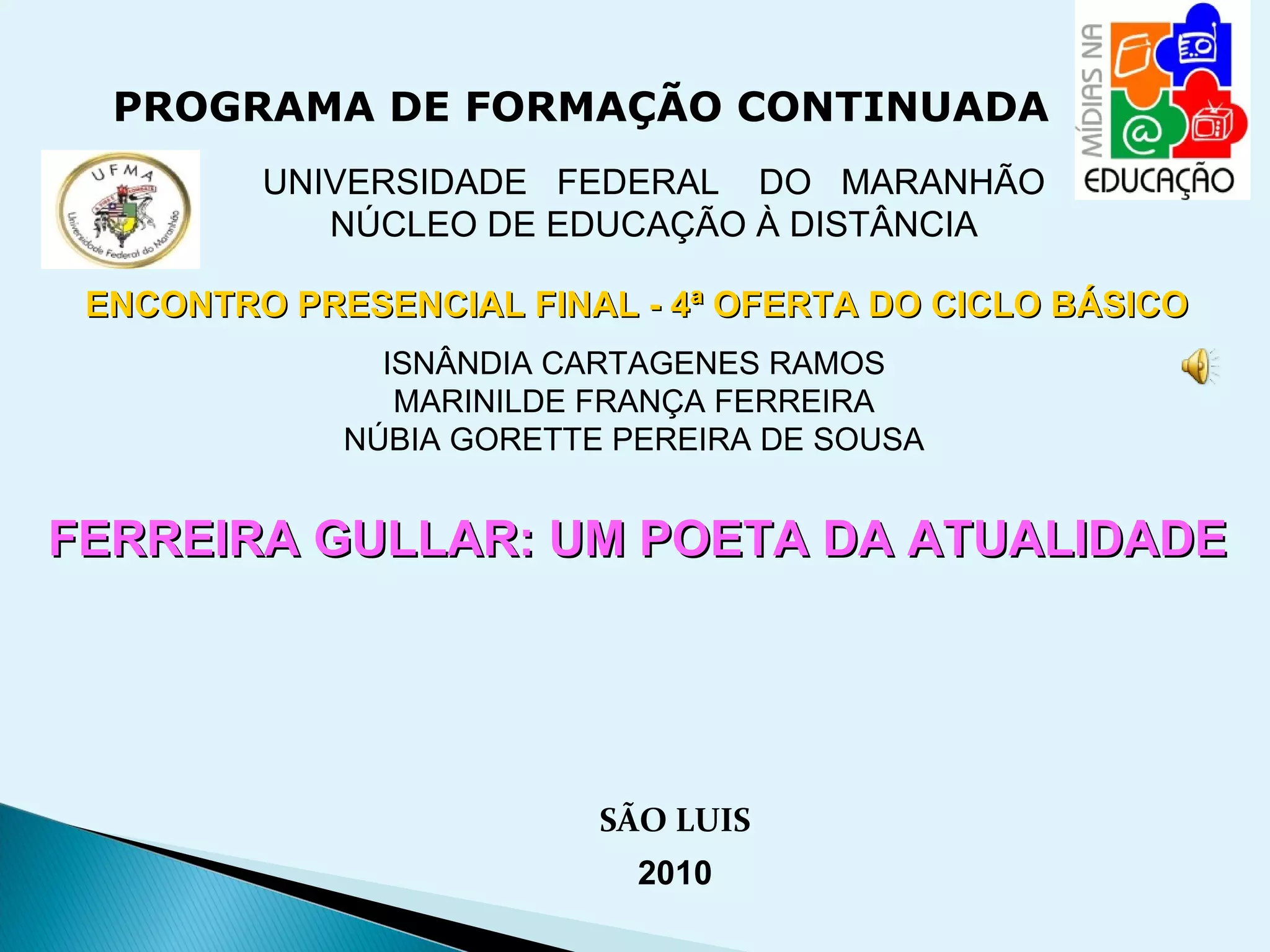 PROGRAMA DE FORMAÇÃO CONTINUADA

MÍDIAS NA EDUCAÇÃO

UFMA

Universidade Federal do Maranhão

UNIVERSIDADE FEDERAL DO MARANHÃO
NÚCLEO DE EDUCAÇÃO À DISTÂNCIA

ENCONTRO PRESENCIAL FINAL - 4ª OFERTA DO CICLO BÁSICO

ISNÂNDIA CARTAGENES RAMOS
MARINILDE FRANÇA FERREIRA
NÚBIA GORETTE PEREIRA DE SOUSA

FERREIRA GULLAR: UM POETA DA ATUALIDADE

SÃO LUIS
2010